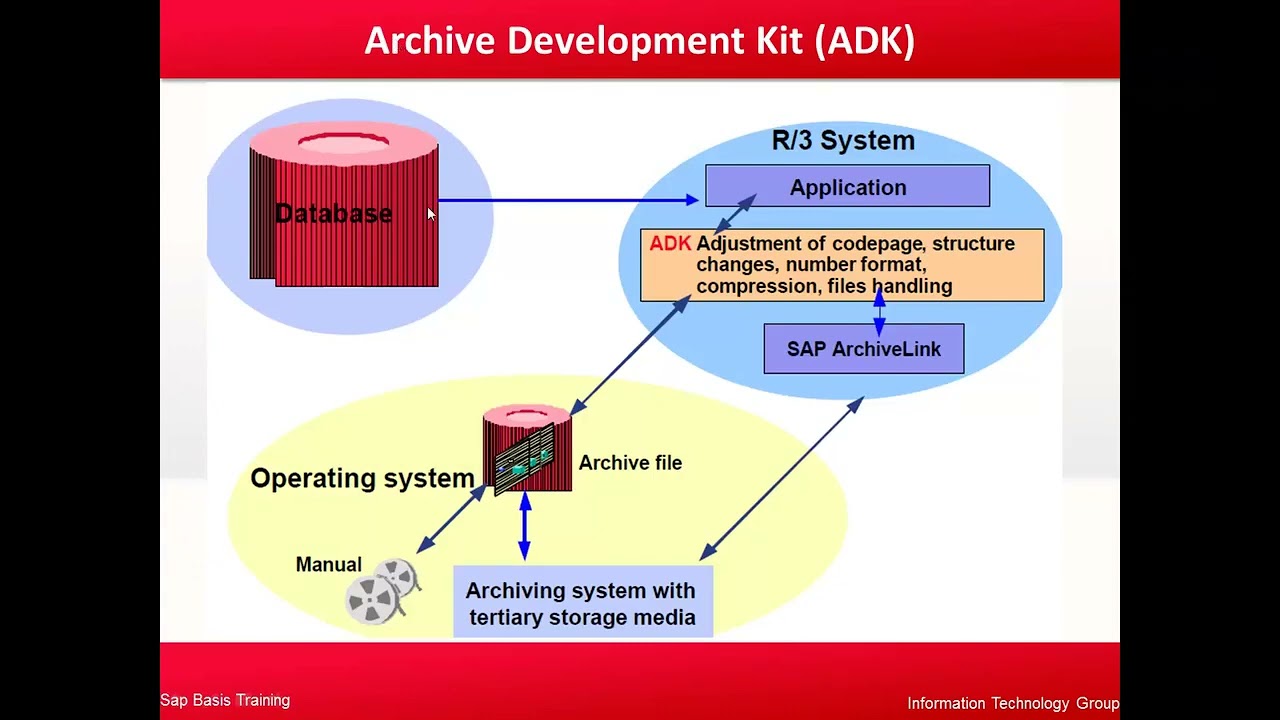 Archive Development Kit (ADK)

Database

R/3 System

Application

ADK Adjustment of codepage, structure changes, number format, compression, files handling

SAP ArchiveLink

Operating system

Archive file

Manual

Archiving system with tertiary storage media

Sap Basis Training

Information Technology Group